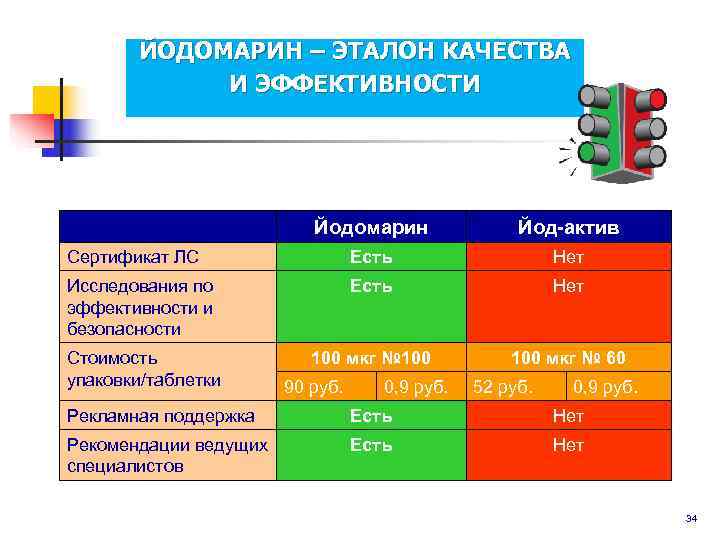 ЙОДОМАРИН – ЭТАЛОН КАЧЕСТВА И ЭФФЕКТИВНОСТИ

| | Йодомарин | | Йод-актив | |
|---|---|---|---|---|
| Сертификат ЛС | Есть | | Нет | |
| Исследования по эффективности и безопасности | Есть | | Нет | |
| Стоимость упаковки/таблетки | 100 мкг №100 | | 100 мкг № 60 | |
| | 90 руб. | 0,9 руб. | 52 руб. | 0,9 руб. |
| Рекламная поддержка | Есть | | Нет | |
| Рекомендации ведущих специалистов | Есть | | Нет | |

34